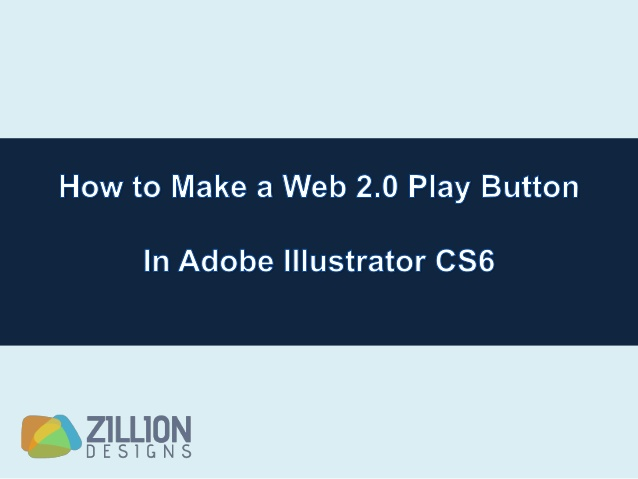 How to Make a Web 2.0 Play Button

In Adobe Illustrator CS6

ZILLION
DESIGNS